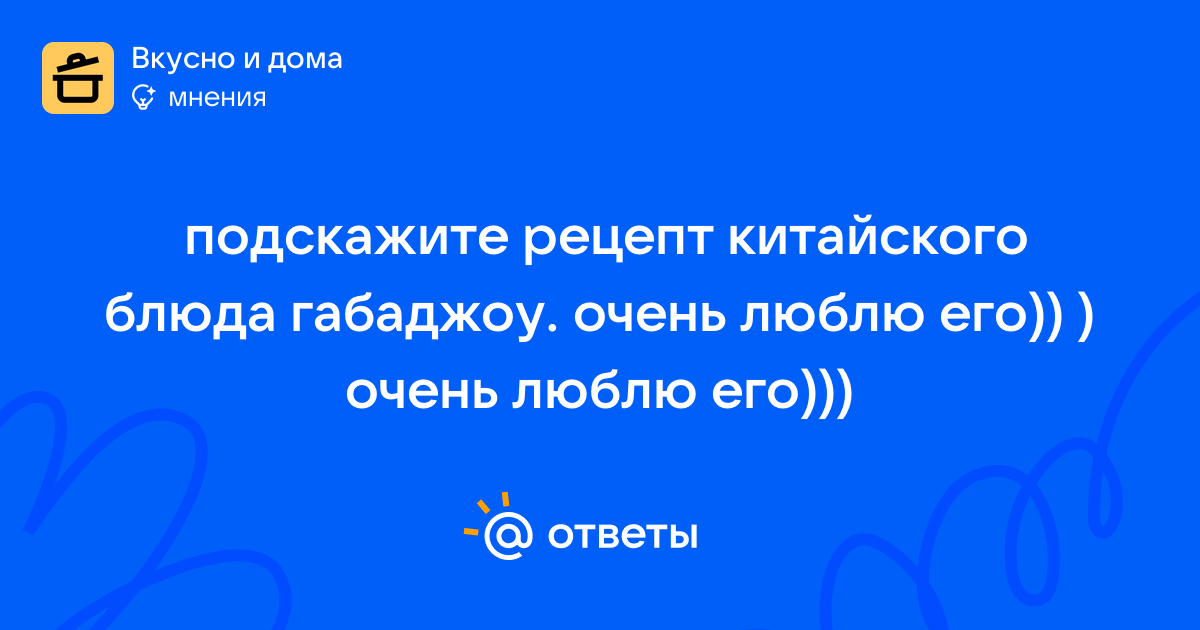 Вкусно и дома
мнения

подскажите рецепт китайского блюда габаджоу. очень люблю его)) ) очень люблю его)))

ответы